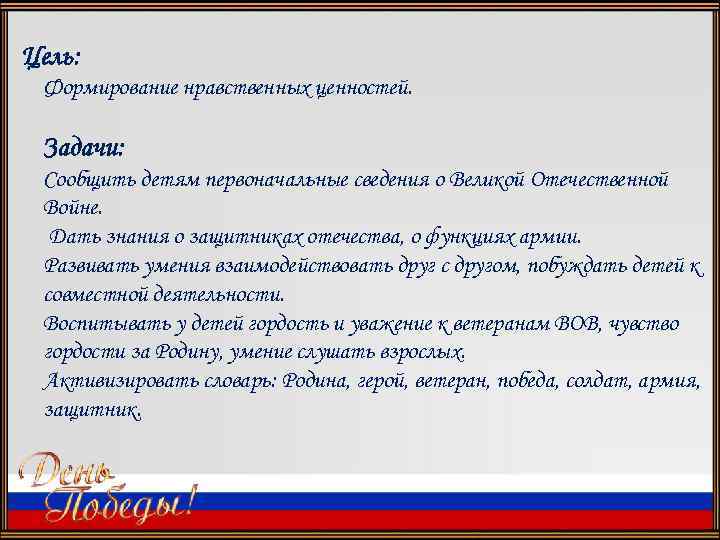 Цель:
Формирование нравственных ценностей.

Задачи:
Сообщить детям первоначальные сведения о Великой Отечественной Войне.
Дать знания о защитниках отечества, о функциях армии.
Развивать умения взаимодействовать друг с другом, побуждать детей к совместной деятельности.
Воспитывать у детей гордость и уважение к ветеранам ВОВ, чувство гордости за Родину, умение слушать взрослых.
Активизировать словарь: Родина, герой, ветеран, победа, солдат, армия, защитник.

День Победы!